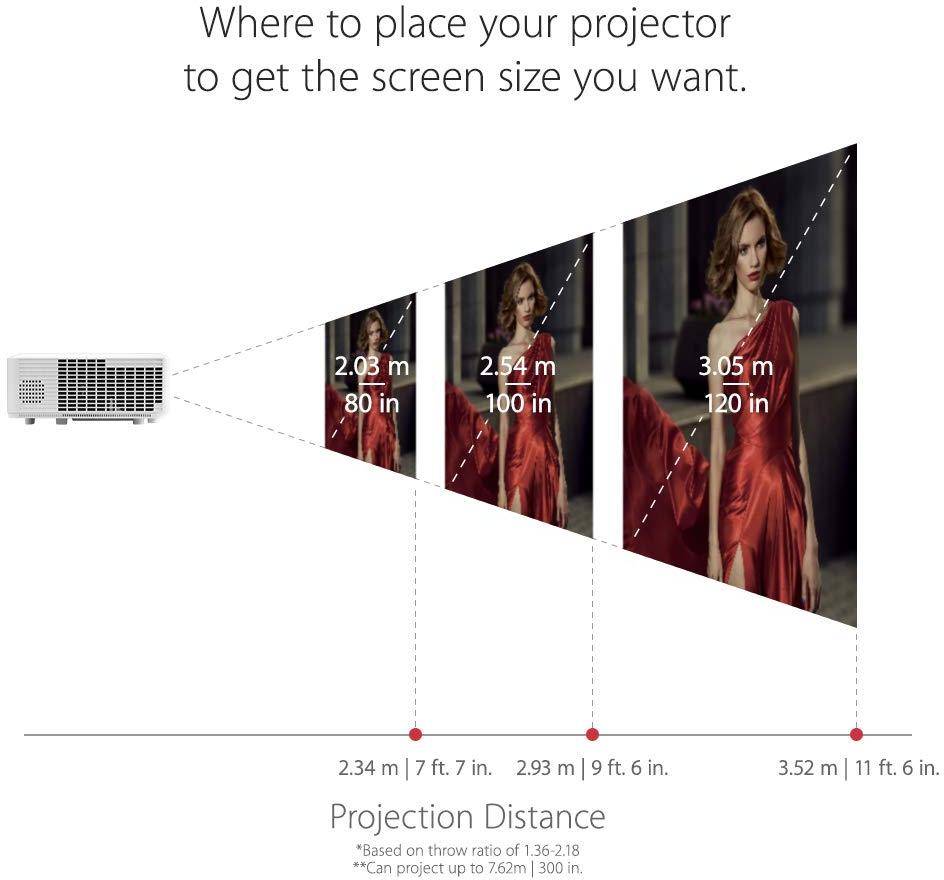 Where to place your projector to get the screen size you want.

2.03 m
80 in

2.54 m
100 in

3.05 m
120 in

2.34 m | 7 ft. 7 in.

2.93 m | 9 ft. 6 in.

3.52 m | 11 ft. 6 in.

Projection Distance

*Based on throw ratio of 1.36-2.18
**Can project up to 7.62m | 300 in.